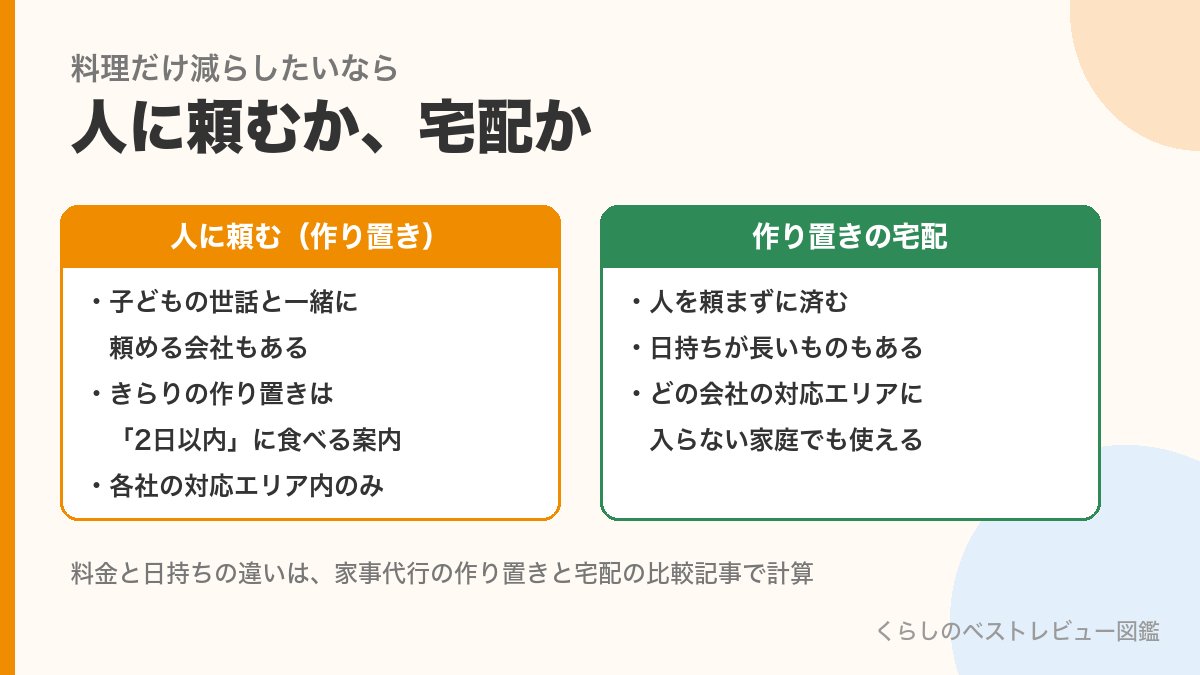 料理だけ減らしたいなら

人に頼むか、宅配か

人に頼む（作り置き）

・子どもの世話と一緒に頼める会社もある
・きらりの作り置きは「2日以内」に食べる案内
・各社の対応エリア内のみ

作り置きの宅配

・人を頼まずに済む
・日持ちが長いものもある
・どの会社の対応エリアに入らない家庭でも使える

料金と日持ちの違いは、家事代行の作り置きと宅配の比較記事で計算

くらしのベストレビュー図鑑